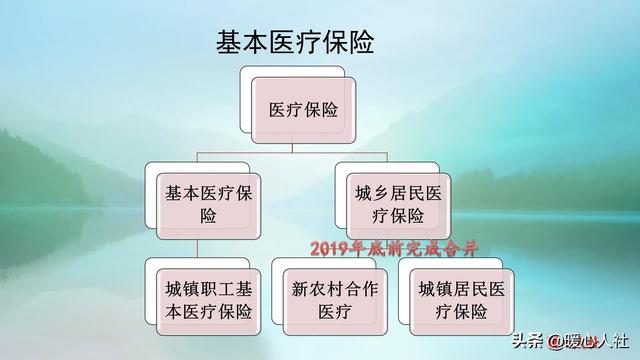 基本医疗保险

医疗保险

基本医疗保险

城乡居民医疗保险

2019年底前完成合并

城镇职工基本医疗保险

新农村合作医疗

城镇居民医疗保险

头条 @暖心人社